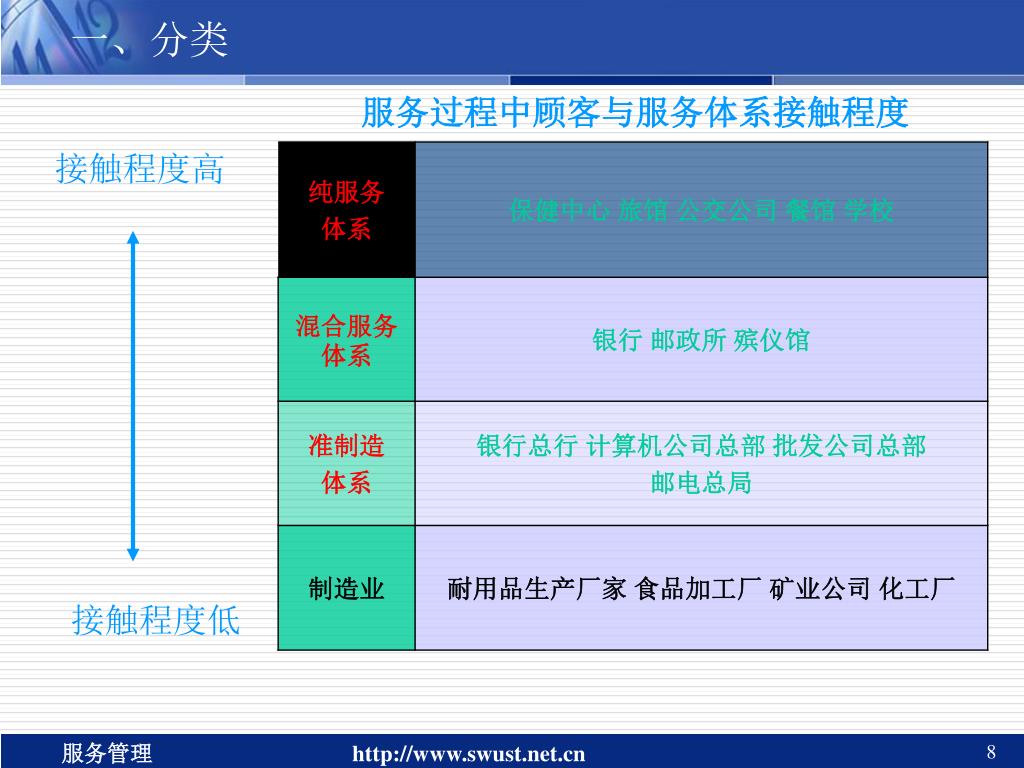 一、分类

服务过程中顾客与服务体系接触程度

接触程度高

接触程度低

| 纯服务体系 | 保健中心 旅馆 公交公司 餐馆 学校 |
|---|---|
| 混合服务体系 | 银行 邮政所 殡仪馆 |
| 准制造体系 | 银行总行 计算机公司总部 批发公司总部 邮电总局 |
| 制造业 | 耐用品生产厂家 食品加工厂 矿业公司 化工厂 |

服务管理 http://www.swust.net.cn 8